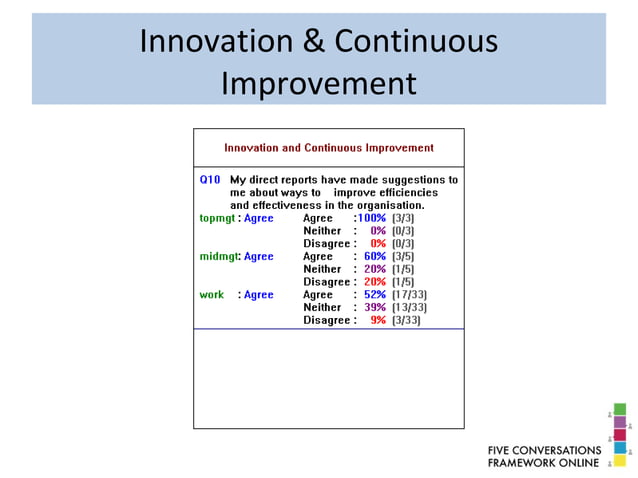 Innovation & Continuous Improvement

Innovation and Continuous Improvement

Q10 My direct reports have made suggestions to me about ways to improve efficiencies and effectiveness in the organisation.

topmgt : Agree Agree :100% (3/3)
Neither : 0% (0/3)
Disagree : 0% (0/3)
midmgt: Agree Agree : 60% (3/5)
Neither : 20% (1/5)
Disagree : 20% (1/5)
work : Agree Agree : 52% (17/33)
Neither : 39% (13/33)
Disagree : 9% (3/33)

FIVE CONVERSATIONS
FRAMEWORK ONLINE